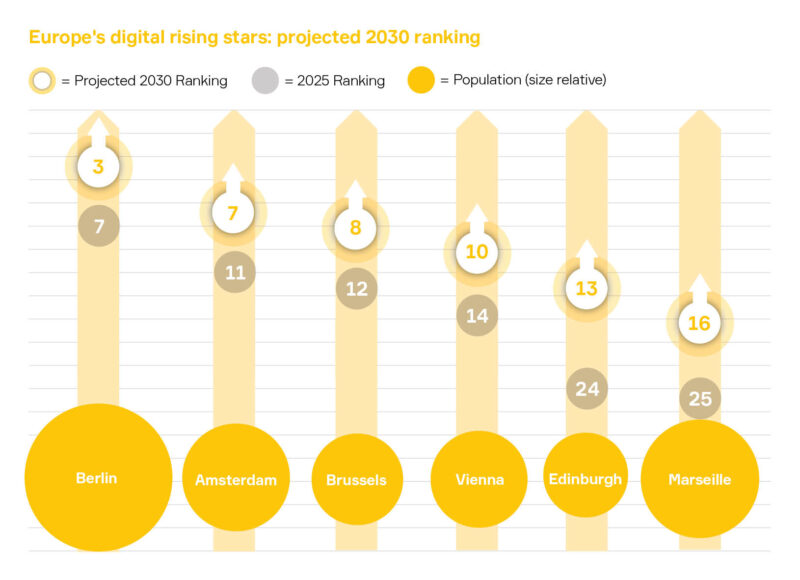 Europe's digital rising stars: projected 2030 ranking

= Projected 2030 Ranking = 2025 Ranking = Population (size relative)

3
7
Berlin

7
11
Amsterdam

8
12
Brussels

10
14
Vienna

13
24
Edinburgh

16
25
Marseille